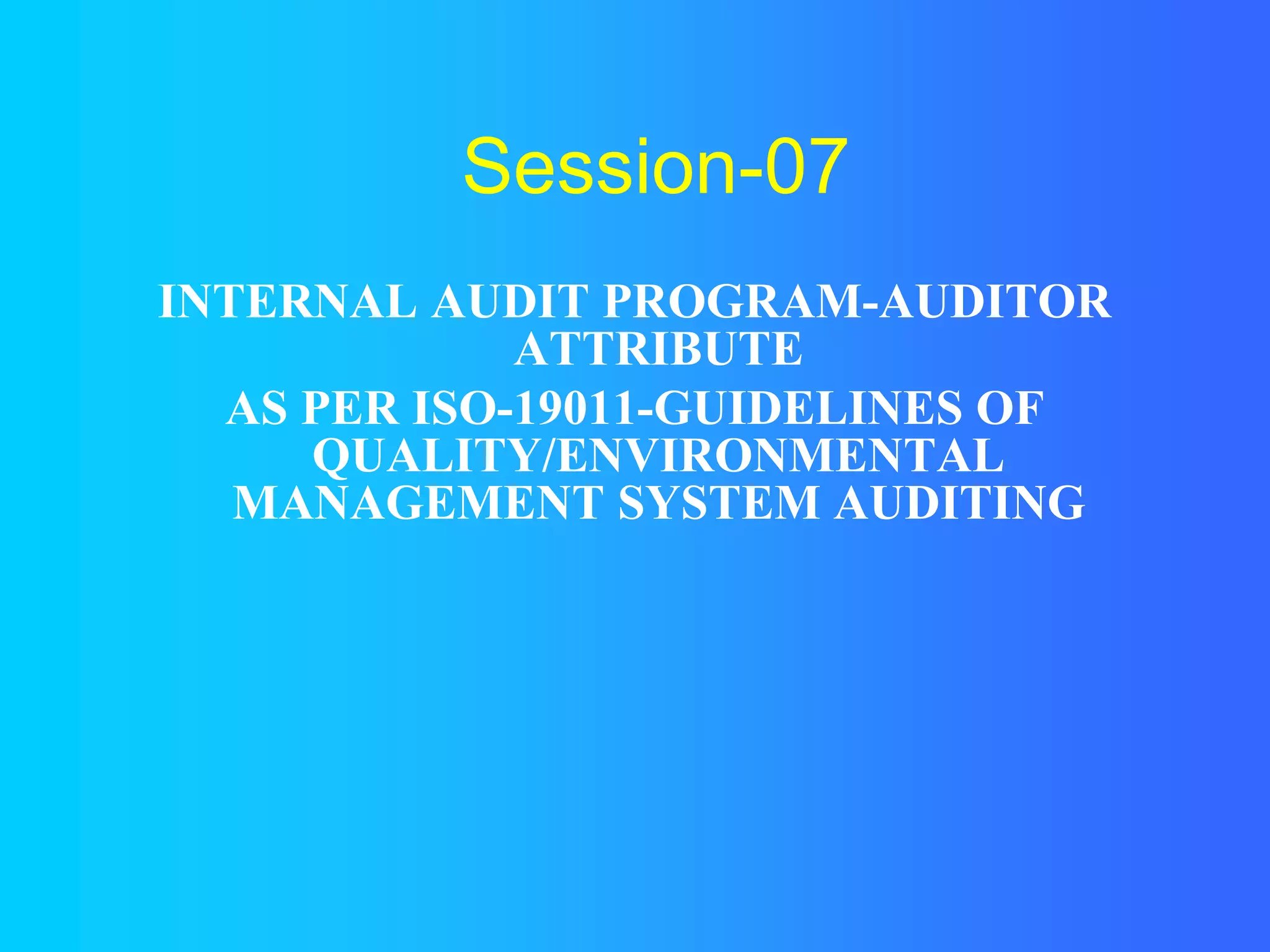 Session-07

INTERNAL AUDIT PROGRAM-AUDITOR ATTRIBUTE

AS PER ISO-19011-GUIDELINES OF QUALITY/ENVIRONMENTAL MANAGEMENT SYSTEM AUDITING